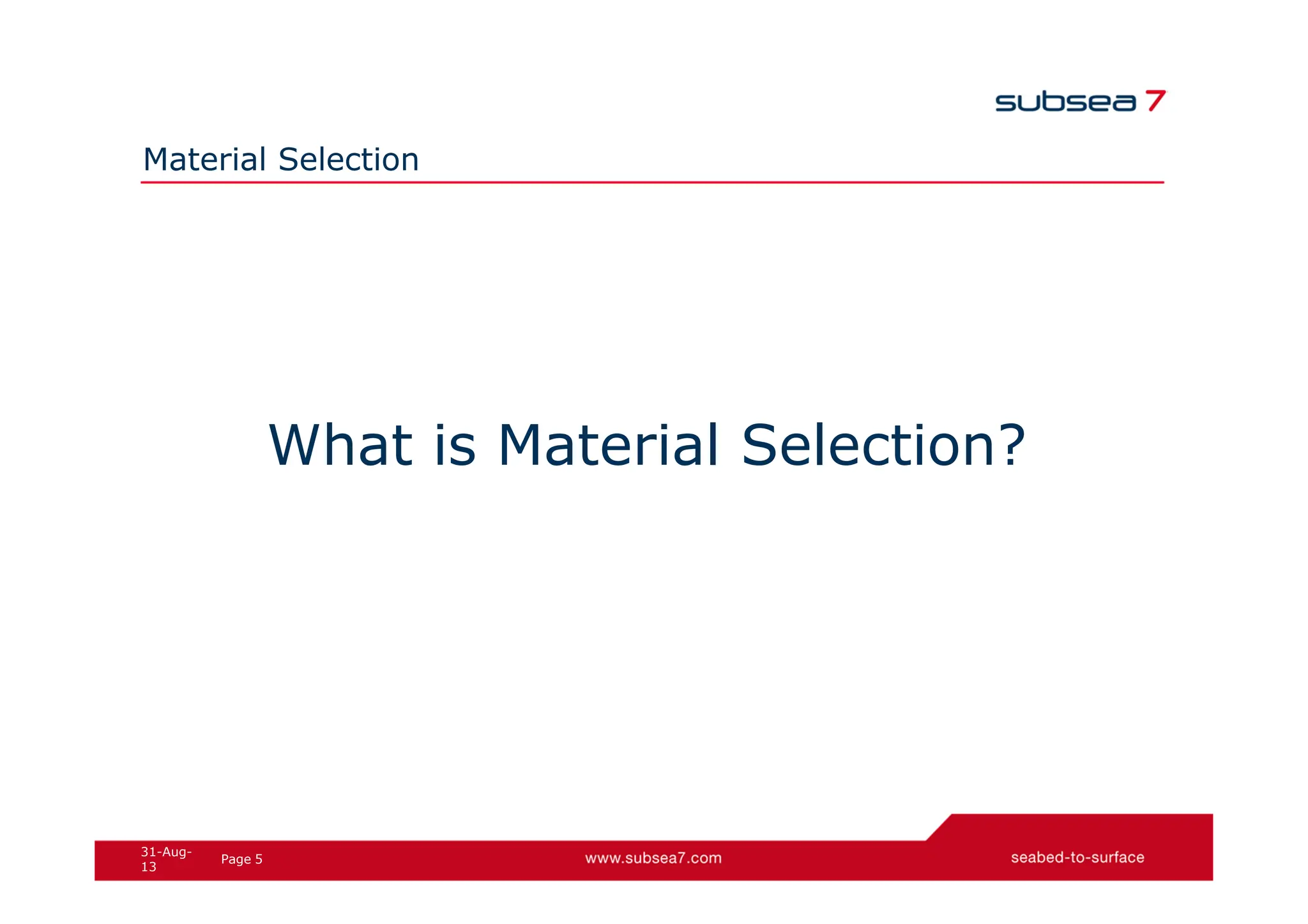 subsea 7

Material Selection

What is Material Selection?

31-Aug-13 Page 5 www.subsea7.com seabed-to-surface